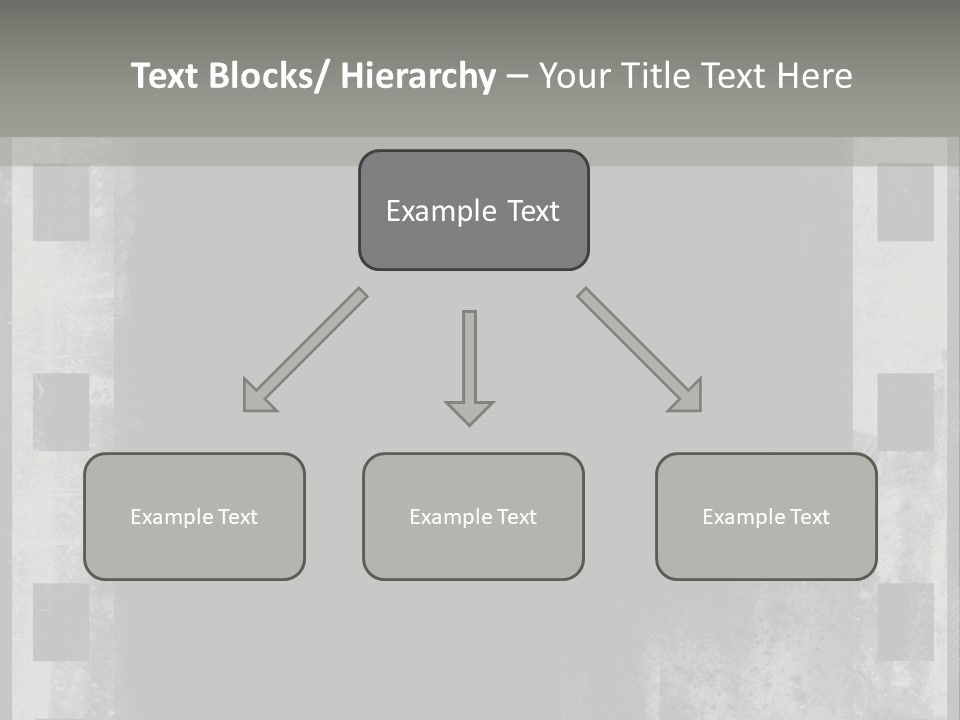 Text Blocks/ Hierarchy – Your Title Text Here

Example Text

Example Text

Example Text

Example Text